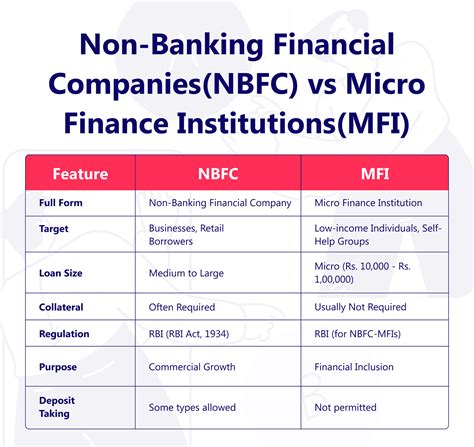 Non-Banking Financial Companies(NBFC) vs Micro Finance Institutions(MFI)

| Feature | NBFC | MFI |
|---|---|---|
| Full Form | Non-Banking Financial Company | Micro Finance Institution |
| Target | Businesses, Retail Borrowers | Low-income Individuals, Self-Help Groups |
| Loan Size | Medium to Large | Micro (Rs. 10,000 - Rs. 1,00,000) |
| Collateral | Often Required | Usually Not Required |
| Regulation | RBI (RBI Act, 1934) | RBI (for NBFC-MFIs) |
| Purpose | Commercial Growth | Financial Inclusion |
| Deposit Taking | Some types allowed | Not permitted |